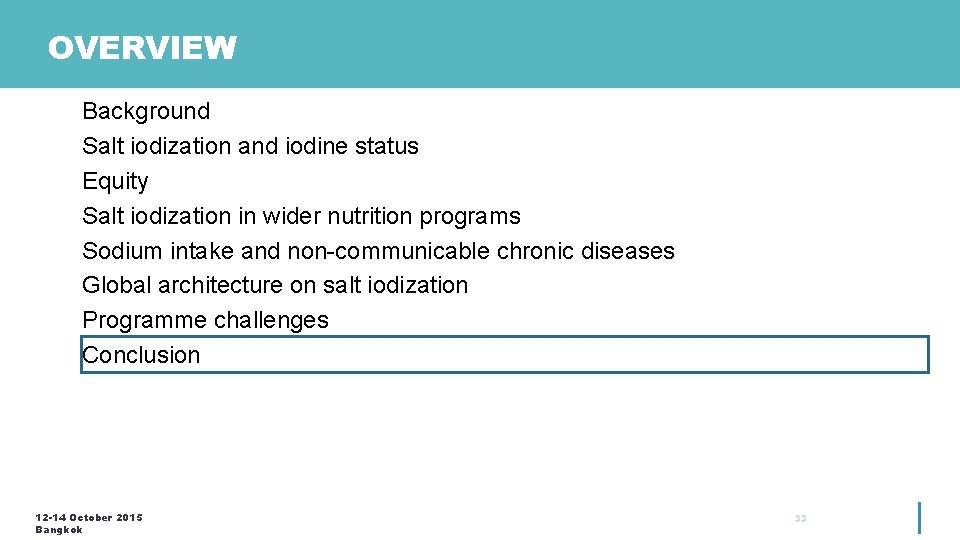 OVERVIEW

Background
Salt iodization and iodine status
Equity
Salt iodization in wider nutrition programs
Sodium intake and non-communicable chronic diseases
Global architecture on salt iodization
Programme challenges
Conclusion

12-14 October 2015
Bangkok

33